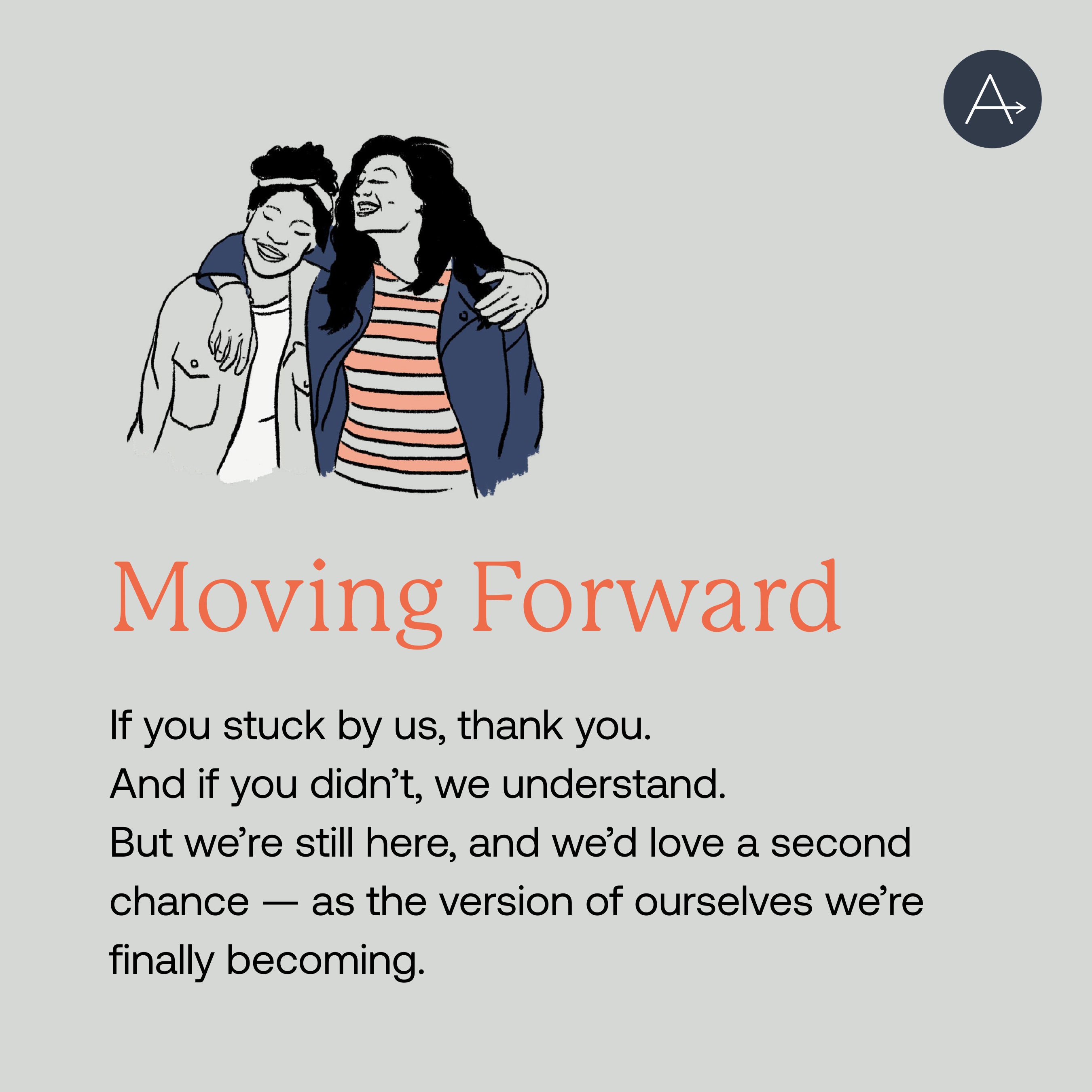 A

Moving Forward

If you stuck by us, thank you.
And if you didn’t, we understand.
But we’re still here, and we’d love a second chance — as the version of ourselves we’re finally becoming.